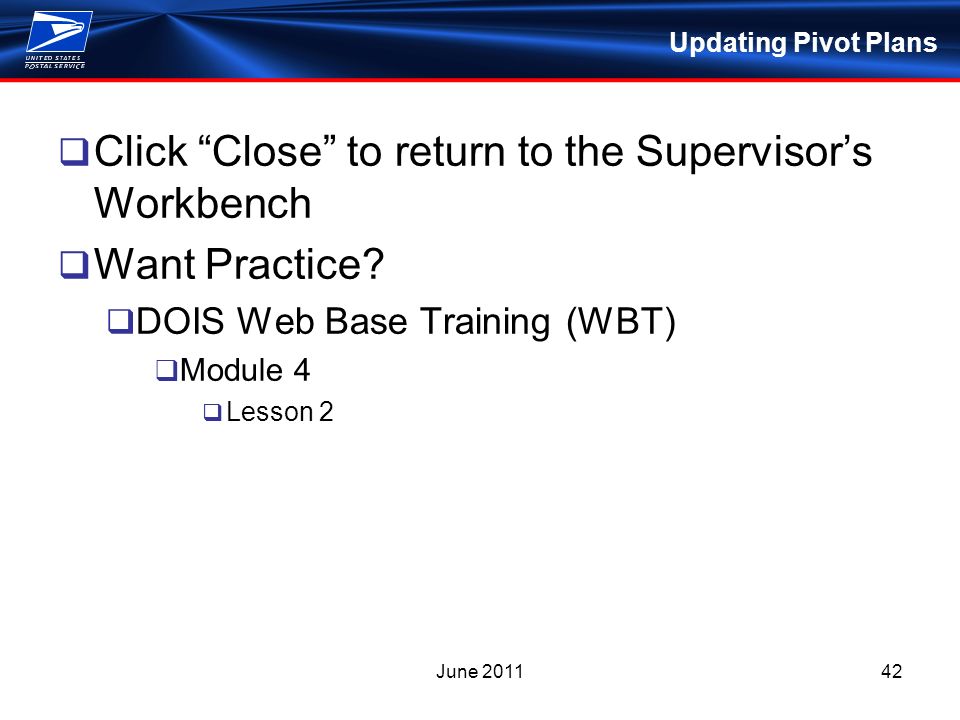 UNITED STATES POSTAL SERVICE

Updating Pivot Plans

❑ Click “Close” to return to the Supervisor’s Workbench

❑ Want Practice?

❑ DOIS Web Base Training (WBT)

❑ Module 4

❑ Lesson 2

June 2011

42